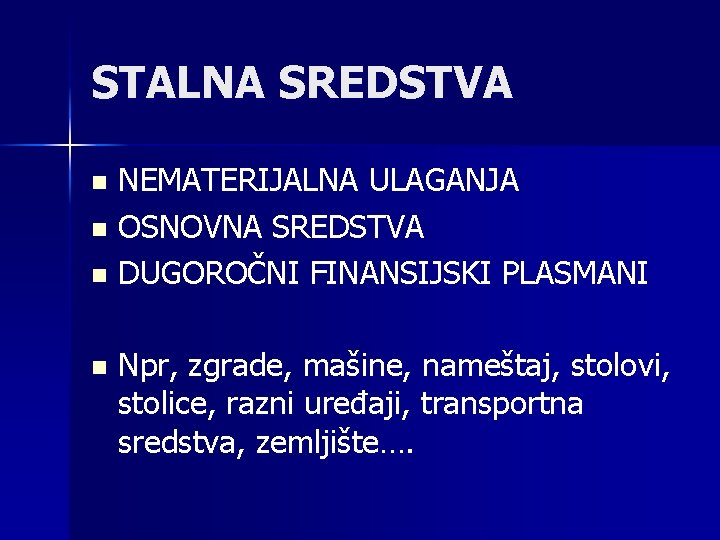 STALNA SREDSTVA

- NEMATERIJALNA ULAGANJA
- OSNOVNA SREDSTVA
- DUGOROČNI FINANSIJSKI PLASMANI

- Npr, zgrade, mašine, nameštaj, stolovi, stolice, razni uređaji, transportna sredstva, zemljište….